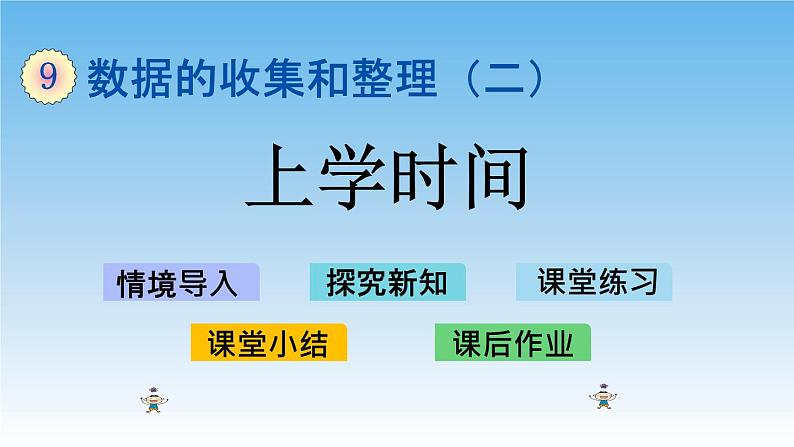 9 数据的收集和整理（二）

上学时间

情境导入 探究新知 课堂练习

课堂小结 课后作业